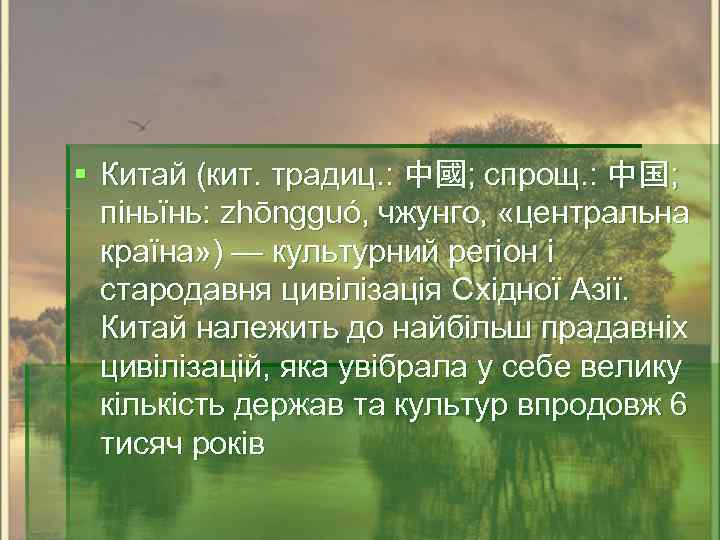 Китай (кит. традиц.: 中國; спрощ.: 中国; піньїнь: zhōngguó, чжунго, «центральна країна») — культурний регіон і стародавня цивілізація Східної Азії. Китай належить до найбільш прадавніх цивілізацій, яка увібрала у себе велику кількість держав та культур впродовж 6 тисяч років